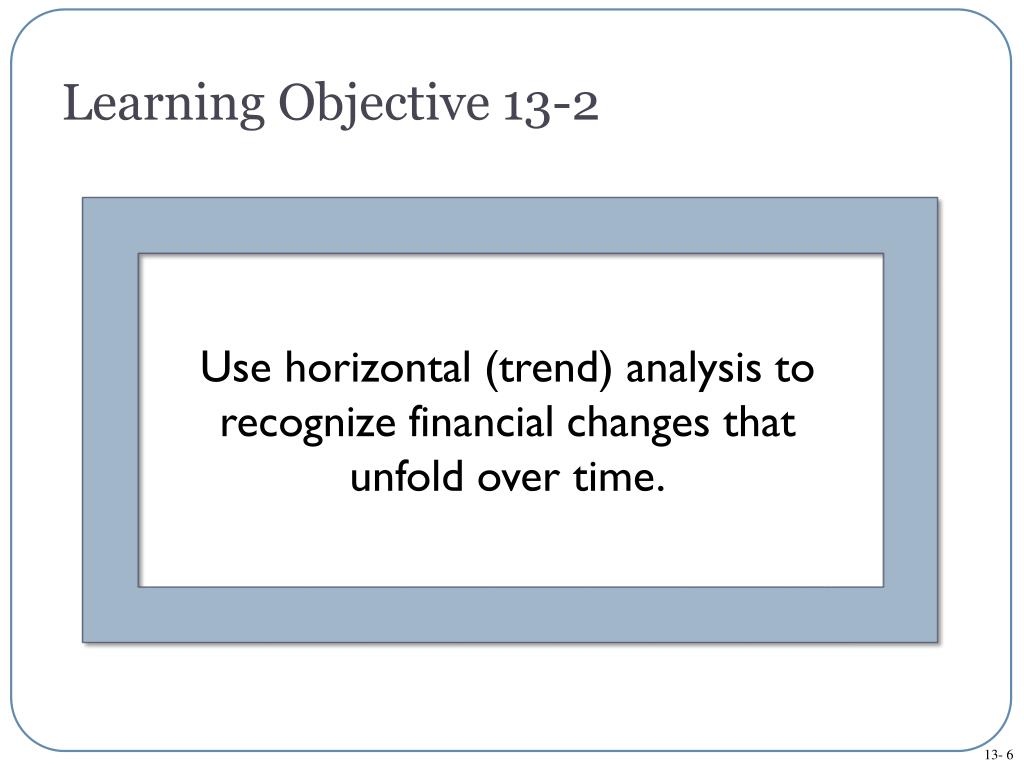 Learning Objective 13-2

Use horizontal (trend) analysis to recognize financial changes that unfold over time.

13- 6